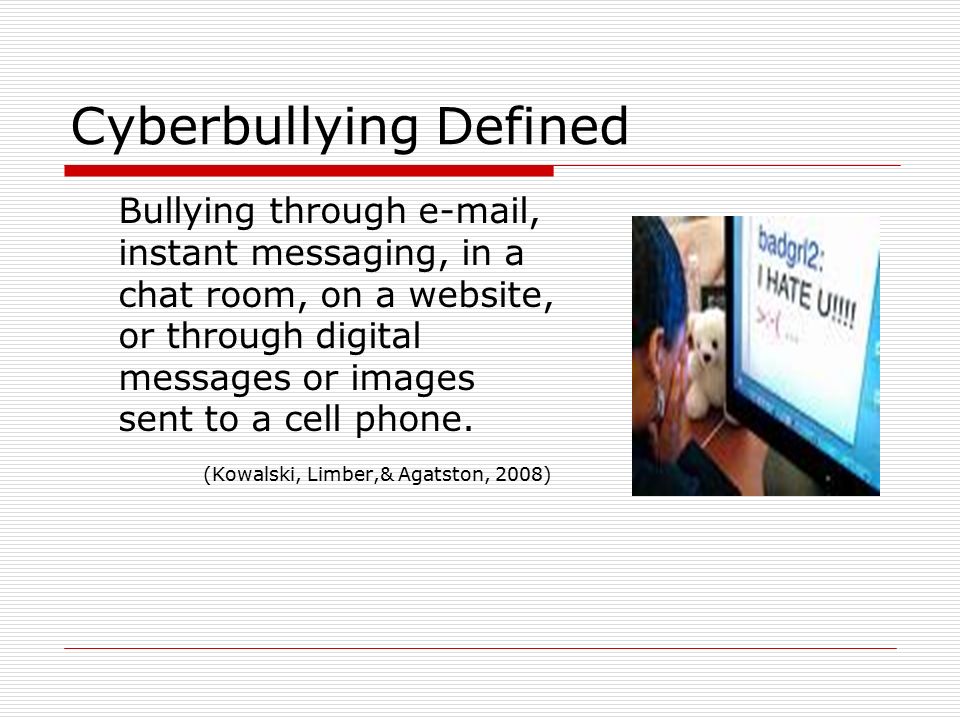 Cyberbullying Defined

Bullying through e-mail, instant messaging, in a chat room, on a website, or through digital messages or images sent to a cell phone.

(Kowalski, Limber,& Agatston, 2008)

badgrl2:
I HATE U!!!!
>:-( ...